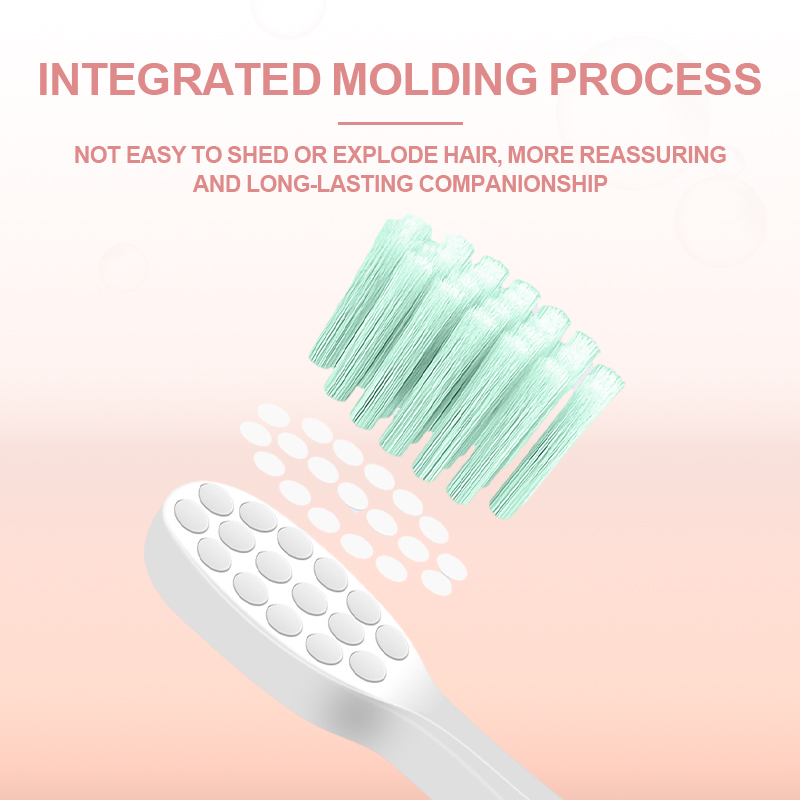 INTEGRATED MOLDING PROCESS

NOT EASY TO SHED OR EXPLODE HAIR, MORE REASSURING AND LONG-LASTING COMPANIONSHIP